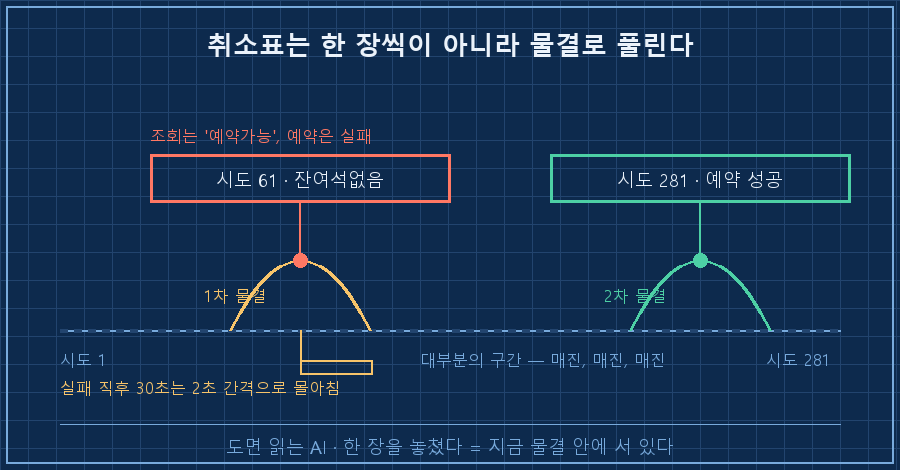 취소표는 한 장씩이 아니라 물결로 풀린다

조회는 '예약가능', 예약은 실패

시도 61 · 잔여석없음

시도 281 · 예약 성공

1차 물결

2차 물결

시도 1

대부분의 구간 — 매진, 매진, 매진

시도 281

실패 직후 30초는 2초 간격으로 몰아침

도면 읽는 AI · 한 장을 놓쳤다 = 지금 물결 안에 서 있다